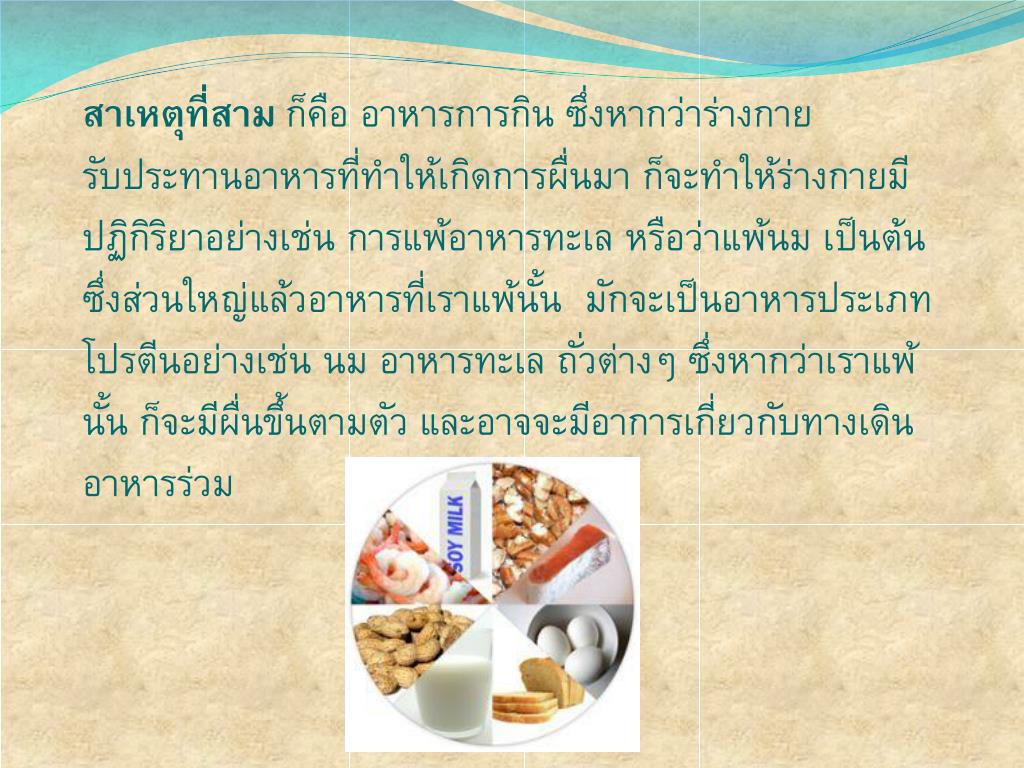 สาเหตุที่สาม ก็คือ อาหารการกิน ซึ่งหากว่าร่างกายรับประทานอาหารที่ทำให้เกิดการผื่นมา ก็จะทำให้ร่างกายมีปฏิกิริยาอย่างเช่น การแพ้อาหารทะเล หรือว่าแพ้นม เป็นต้น ซึ่งส่วนใหญ่แล้วอาหารที่เราแพ้นั้น มักจะเป็นอาหารประเภทโปรตีนอย่างเช่น นม อาหารทะเล ถั่วต่างๆ ซึ่งหากว่าเราแพ้นั้น ก็จะมีผื่นขึ้นตามตัว และอาจจะมีอาการเกี่ยวกับทางเดินอาหารร่วม

SOY MILK